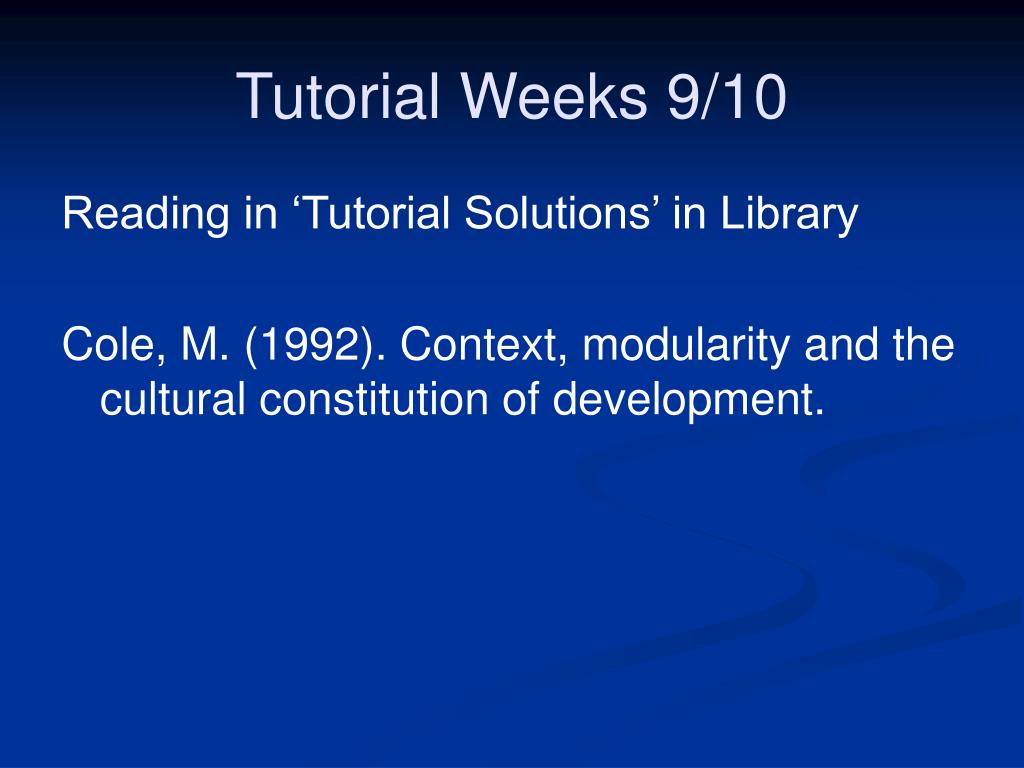 Tutorial Weeks 9/10

Reading in ‘Tutorial Solutions’ in Library

Cole, M. (1992). Context, modularity and the cultural constitution of development.